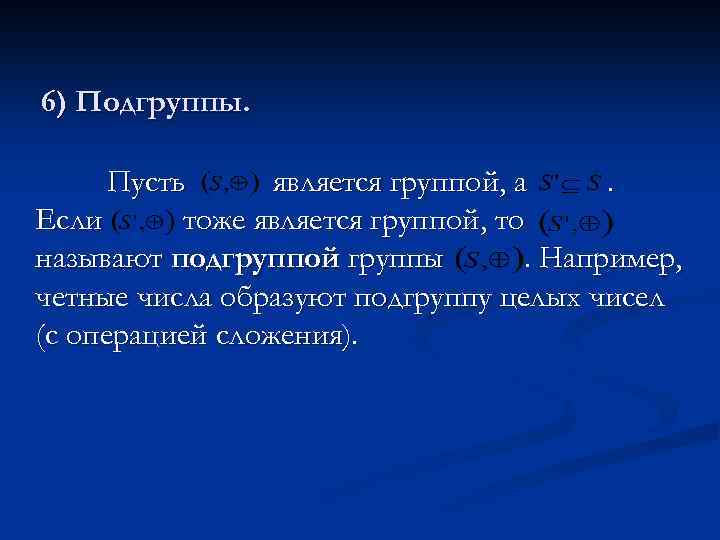 6) Подгруппы.

Пусть $(S,\oplus)$ является группой, а $S' \subseteq S$. Если $(S',\oplus)$ тоже является группой, то $(S',\oplus)$ называют **подгруппой** группы $(S,\oplus)$. Например, четные числа образуют подгруппу целых чисел (с операцией сложения).